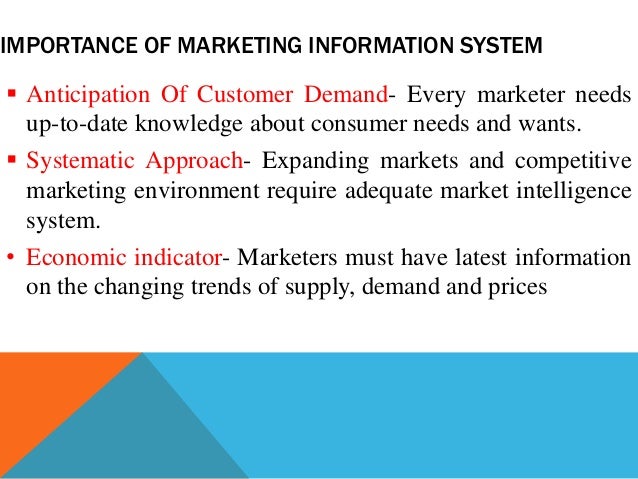 IMPORTANCE OF MARKETING INFORMATION SYSTEM

▪ Anticipation Of Customer Demand- Every marketer needs up-to-date knowledge about consumer needs and wants.

▪ Systematic Approach- Expanding markets and competitive marketing environment require adequate market intelligence system.

• Economic indicator- Marketers must have latest information on the changing trends of supply, demand and prices